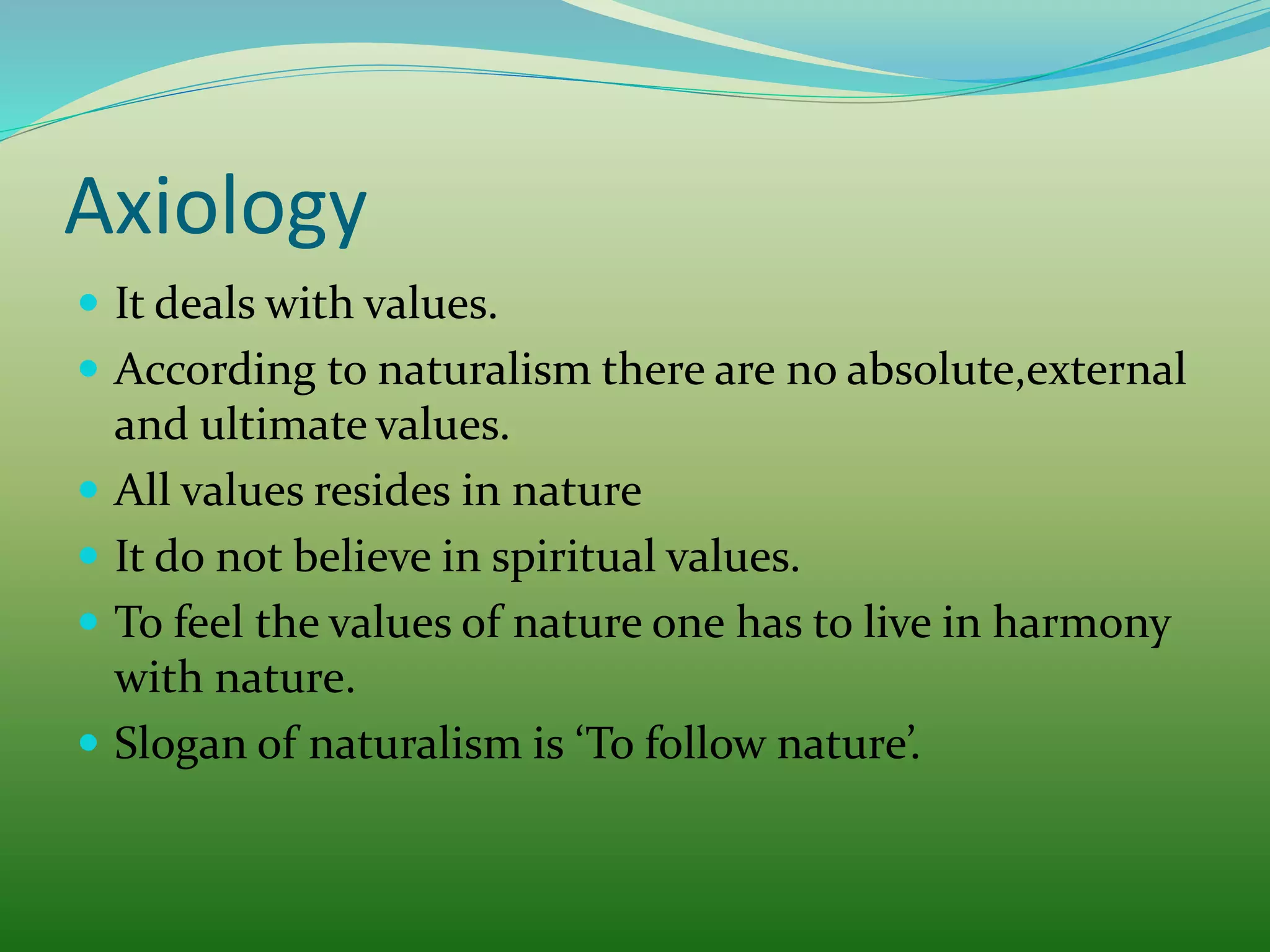 Axiology

- It deals with values.
- According to naturalism there are no absolute,external and ultimate values.
- All values resides in nature
- It do not believe in spiritual values.
- To feel the values of nature one has to live in harmony with nature.
- Slogan of naturalism is ‘To follow nature’.